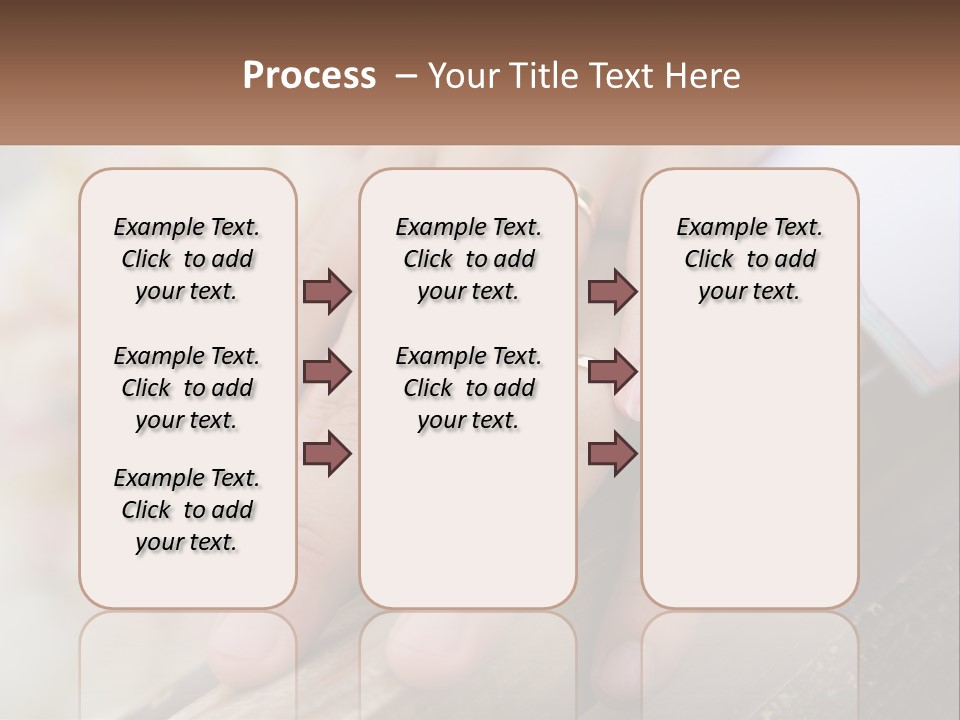 Process – Your Title Text Here

Example Text. Click to add your text.

Example Text. Click to add your text.

Example Text. Click to add your text.

Example Text. Click to add your text.

Example Text. Click to add your text.

Example Text. Click to add your text.